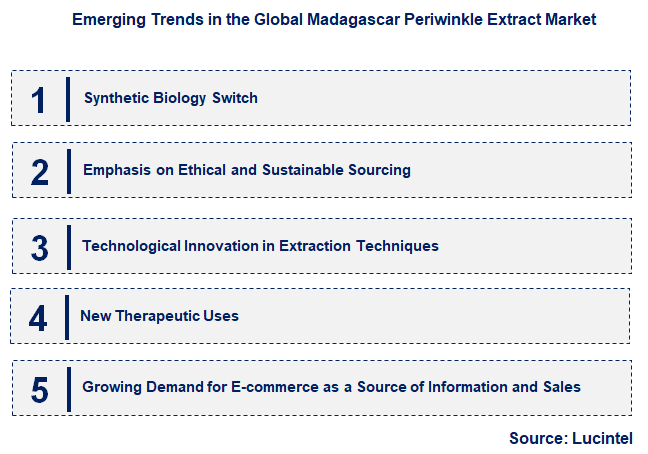 Emerging Trends in the Global Madagascar Periwinkle Extract Market

1 Synthetic Biology Switch

2 Emphasis on Ethical and Sustainable Sourcing

3 Technological Innovation in Extraction Techniques

4 New Therapeutic Uses

5 Growing Demand for E-commerce as a Source of Information and Sales

Source: Lucintel